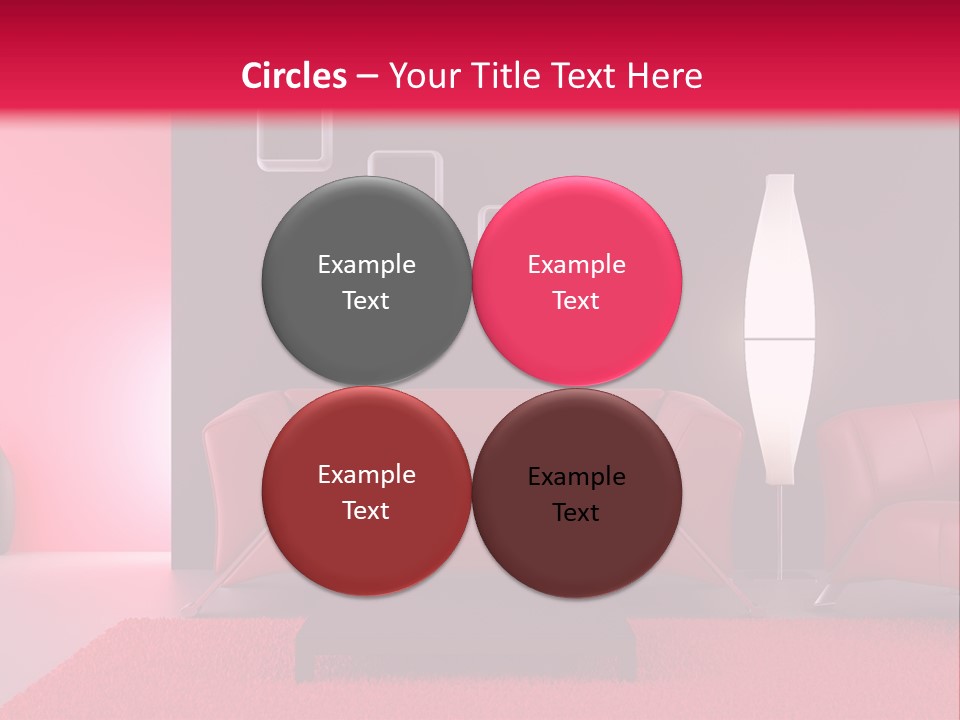 Circles – Your Title Text Here

Example Text

Example Text

Example Text

Example Text